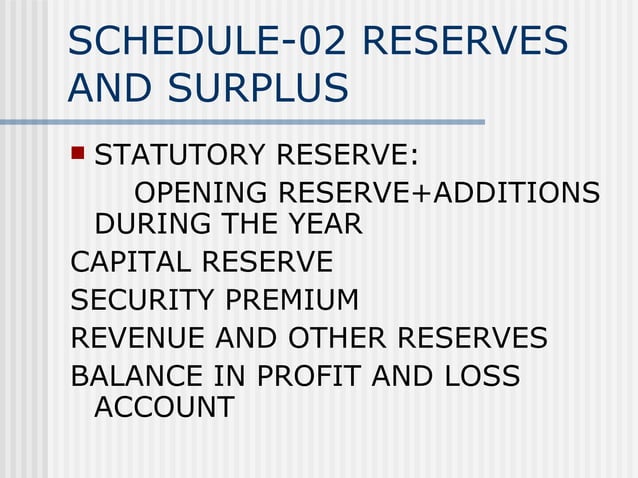 SCHEDULE-02 RESERVES AND SURPLUS

STATUTORY RESERVE:

OPENING RESERVE+ADDITIONS DURING THE YEAR

CAPITAL RESERVE

SECURITY PREMIUM

REVENUE AND OTHER RESERVES

BALANCE IN PROFIT AND LOSS ACCOUNT